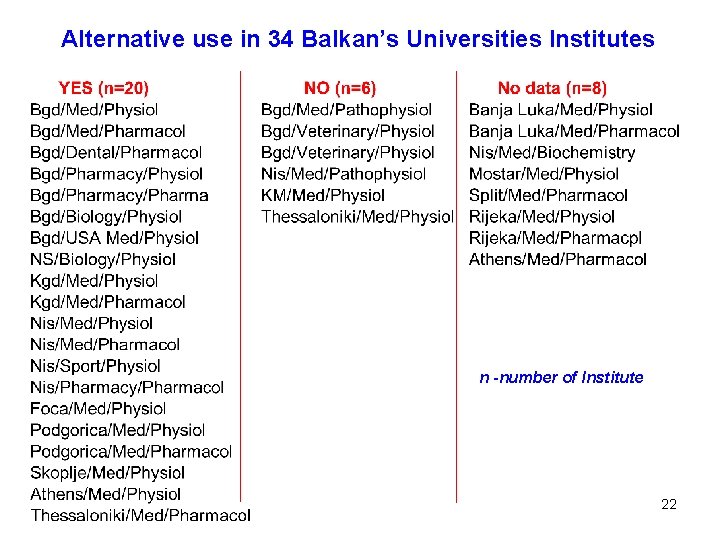 Alternative use in 34 Balkan's Universities Institutes

YES (n=20)
Bgd/Med/Physiol
Bgd/Med/Pharmacol
Bgd/Dental/Pharmacol
Bgd/Pharmacy/Physiol
Bgd/Pharmacy/Pharma
Bgd/Biology/Physiol
Bgd/USA Med/Physiol
NS/Biology/Physiol
Kgd/Med/Physiol
Kgd/Med/Pharmacol
Nis/Med/Physiol
Nis/Med/Pharmacol
Nis/Sport/Physiol
Nis/Pharmacy/Pharmacol
Foca/Med/Physiol
Podgorica/Med/Physiol
Podgorica/Med/Pharmacol
Skoplje/Med/Physiol
Athens/Med/Physiol
Thessaloniki/Med/Pharmacol

NO (n=6)
Bgd/Med/Pathophysiol
Bgd/Veterinary/Physiol
Bgd/Veterinary/Physiol
Nis/Med/Pathophysiol
KM/Med/Physiol
Thessaloniki/Med/Physiol

No data (n=8)
Banja Luka/Med/Physiol
Banja Luka/Med/Pharmacol
Nis/Med/Biochemistry
Mostar/Med/Physiol
Split/Med/Pharmacol
Rijeka/Med/Physiol
Rijeka/Med/Pharmacpl
Athens/Med/Pharmacol

n -number of Institute

22